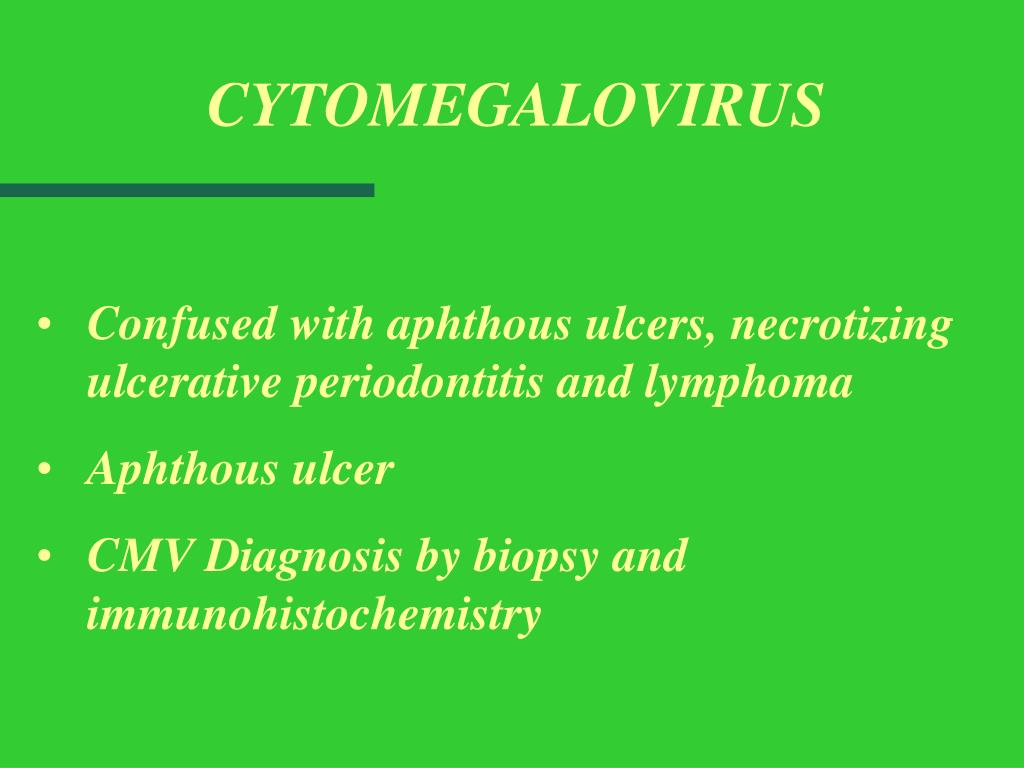 CYTOMEGALOVIRUS

• Confused with aphthous ulcers, necrotizing ulcerative periodontitis and lymphoma

• Aphthous ulcer

• CMV Diagnosis by biopsy and immunohistochemistry